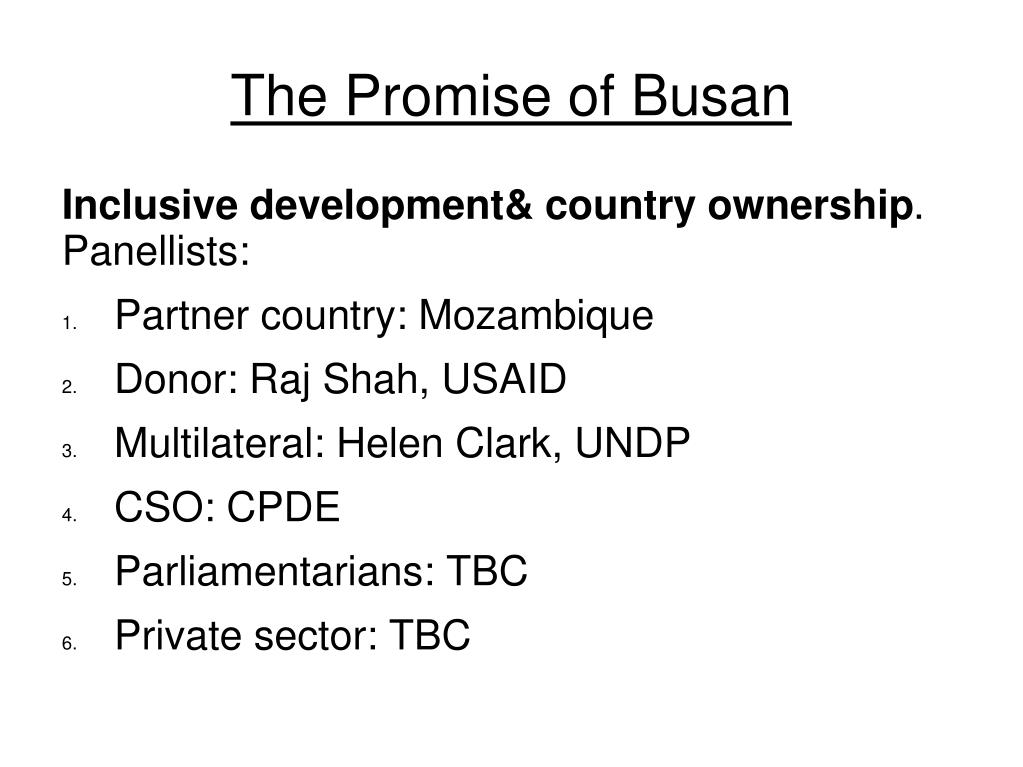 The Promise of Busan

Inclusive development& country ownership. Panellists:

1. Partner country: Mozambique
2. Donor: Raj Shah, USAID
3. Multilateral: Helen Clark, UNDP
4. CSO: CPDE
5. Parliamentarians: TBC
6. Private sector: TBC